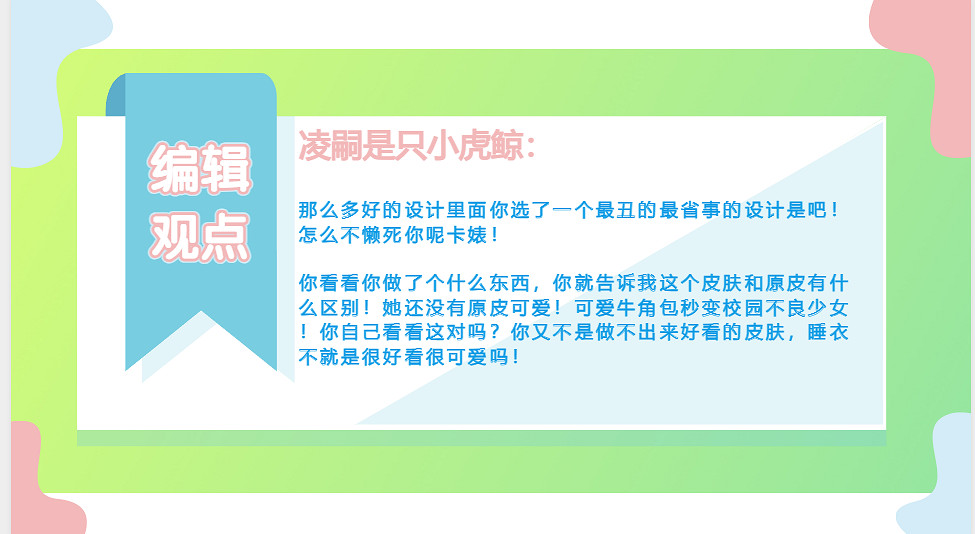 编辑观点

凌嗣是只小虎鲸：

那么多好的设计里面你选了一个最丑的最省事的设计是吧！怎么不懒死你呢卡婊！

你看看你做了个什么东西，你就告诉我这个皮肤和原皮有什么区别！她还没有原皮可爱！可爱牛角包秒变校园不良少女！你自己看看这对吗？你又不是做不出来好看的皮肤，睡衣不就是很好看很可爱吗！